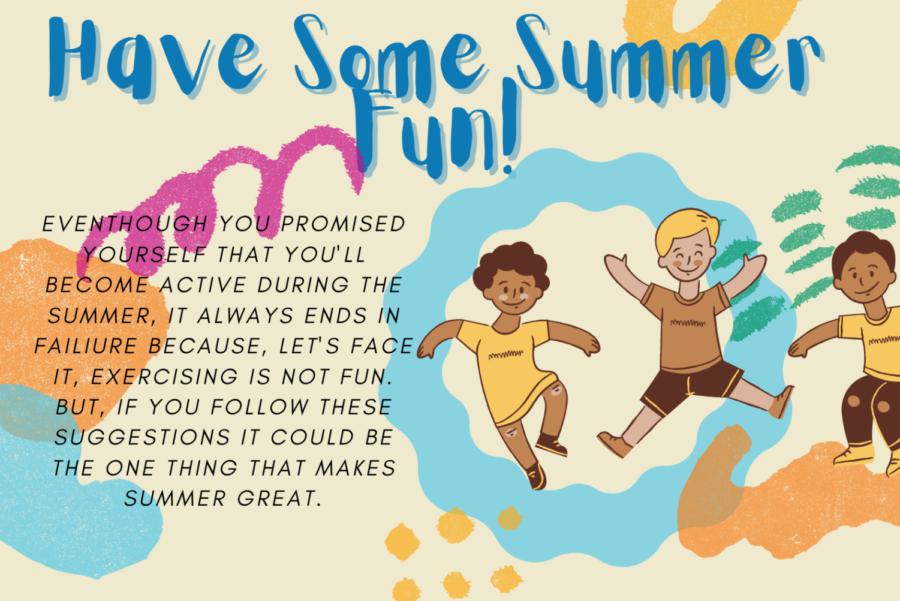 Have Some Summer Fun!

EVENTHOUGH YOU PROMISED YOURSELF THAT YOU'LL BECOME ACTIVE DURING THE SUMMER, IT ALWAYS ENDS IN FAILIURE BECAUSE, LET'S FACE IT, EXERCISING IS NOT FUN. BUT, IF YOU FOLLOW THESE SUGGESTIONS IT COULD BE THE ONE THING THAT MAKES SUMMER GREAT.